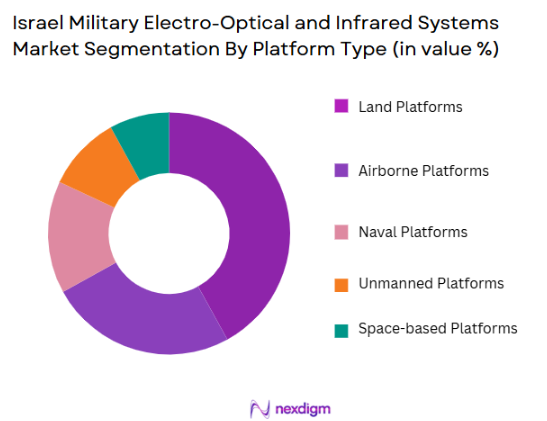 Israel Military Electro-Optical and Infrared Systems Market Segmentation By Platform Type (in value %)

Land Platforms

Airborne Platforms

Naval Platforms

Unmanned Platforms

Space-based Platforms

nexdigm